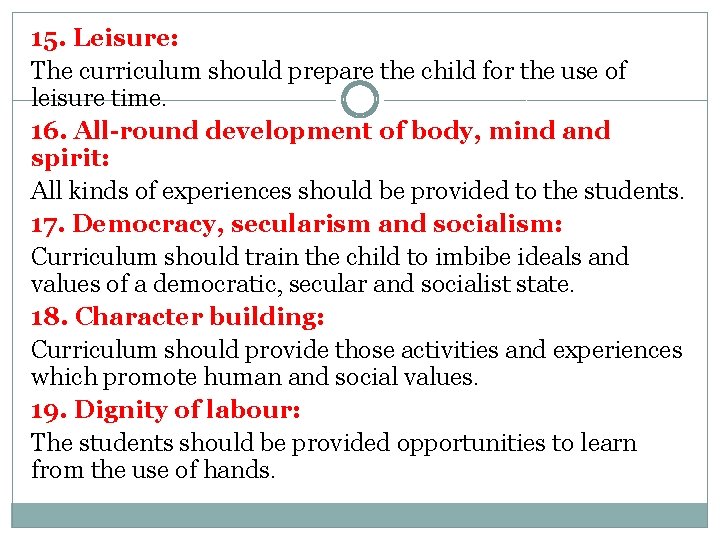 15. Leisure:

The curriculum should prepare the child for the use of leisure time.

16. All-round development of body, mind and spirit:

All kinds of experiences should be provided to the students.

17. Democracy, secularism and socialism:

Curriculum should train the child to imbibe ideals and values of a democratic, secular and socialist state.

18. Character building:

Curriculum should provide those activities and experiences which promote human and social values.

19. Dignity of labour:

The students should be provided opportunities to learn from the use of hands.